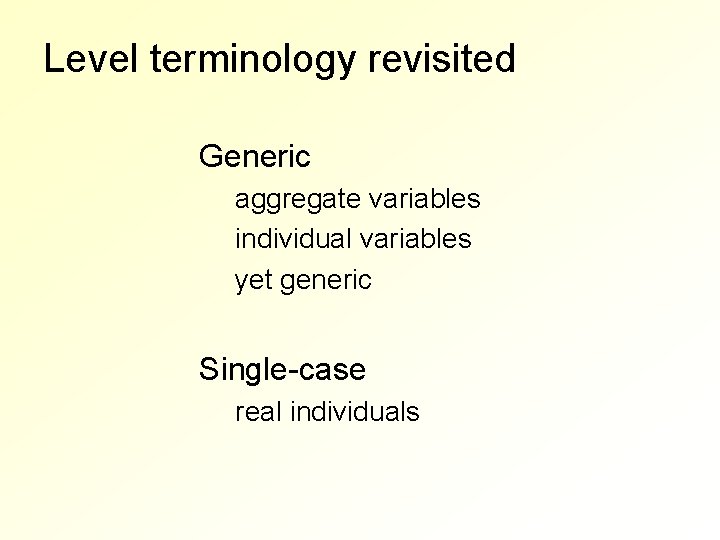 Level terminology revisited

Generic
aggregate variables
individual variables
yet generic

Single-case
real individuals